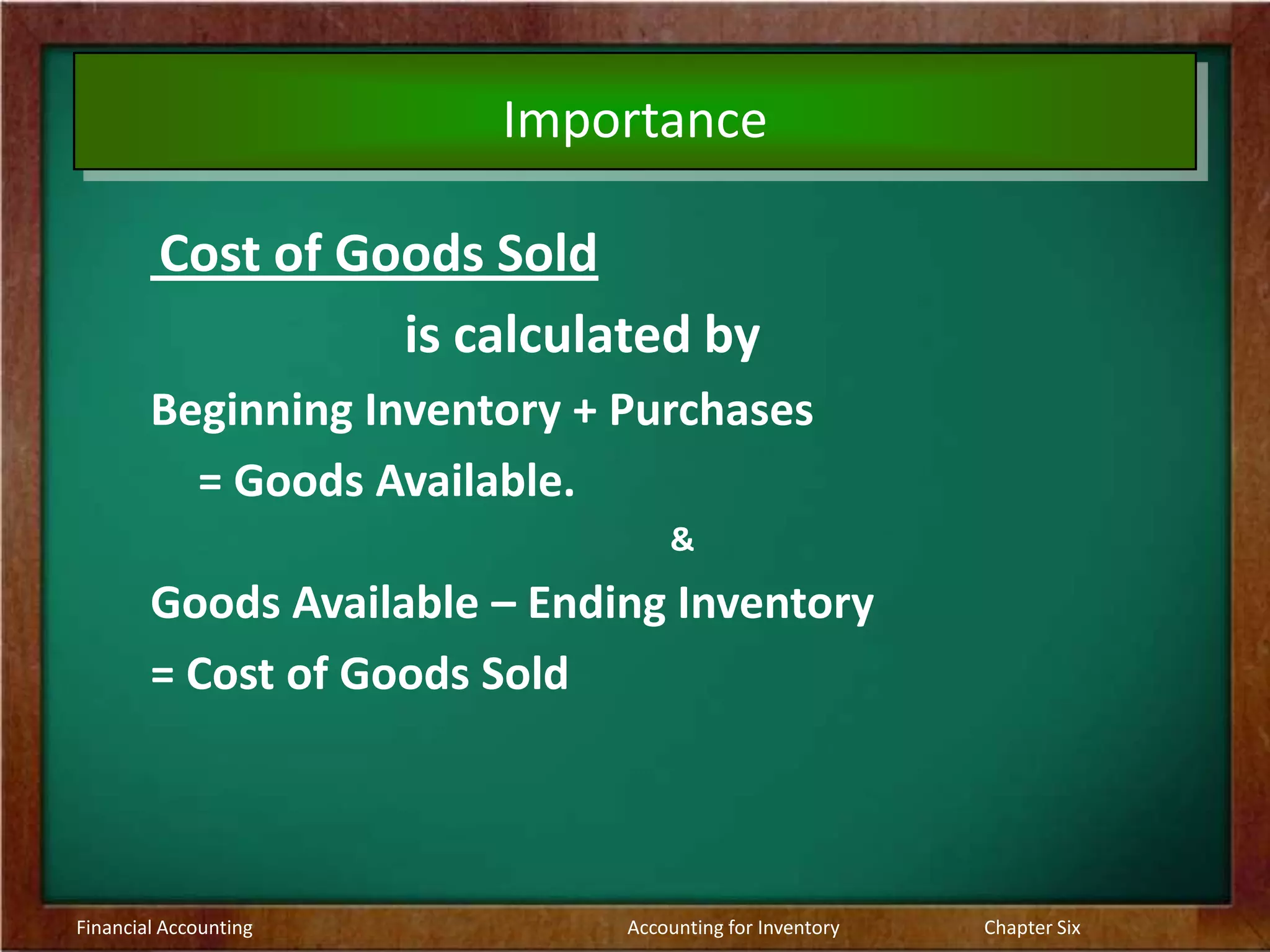 Importance

Cost of Goods Sold

is calculated by

Beginning Inventory + Purchases

= Goods Available.

&

Goods Available – Ending Inventory

= Cost of Goods Sold

Financial Accounting

Accounting for Inventory

Chapter Six